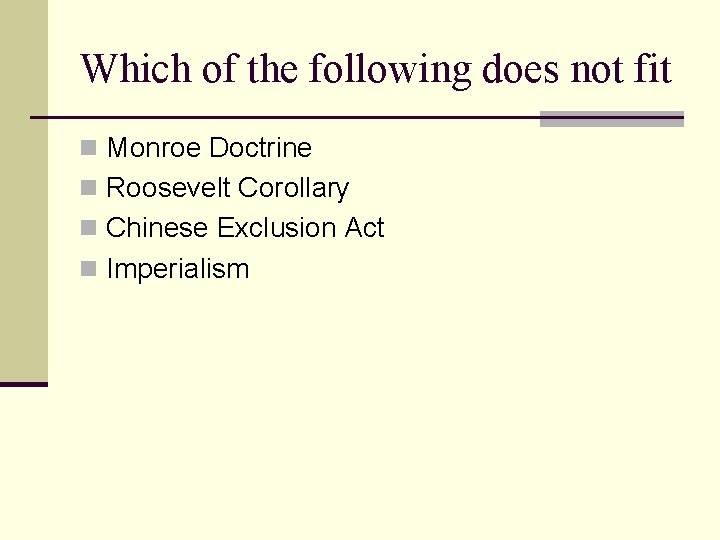 Which of the following does not fit

- Monroe Doctrine
- Roosevelt Corollary
- Chinese Exclusion Act
- Imperialism